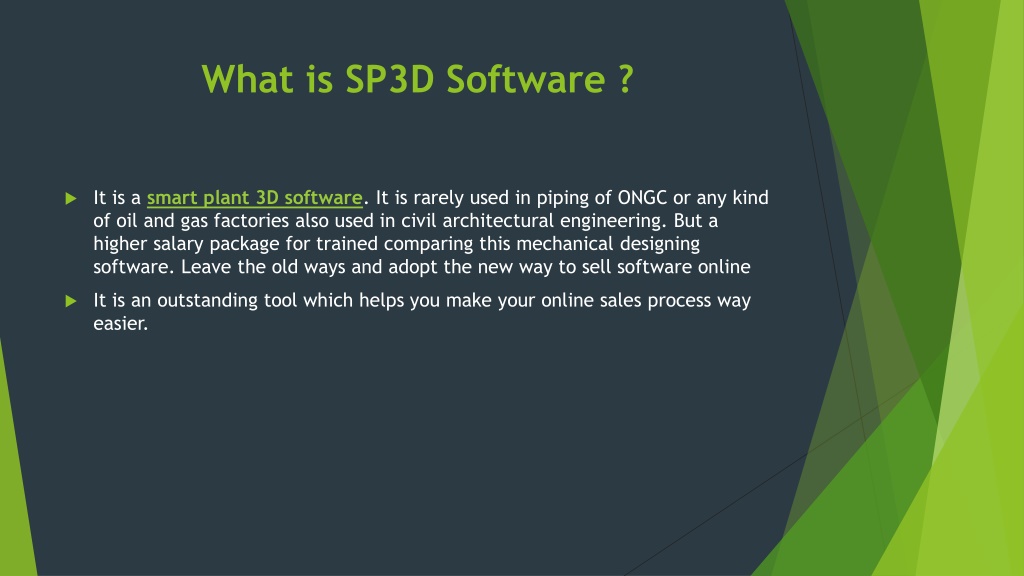 What is SP3D Software ?

It is a smart plant 3D software. It is rarely used in piping of ONGC or any kind of oil and gas factories also used in civil architectural engineering. But a higher salary package for trained comparing this mechanical designing software. Leave the old ways and adopt the new way to sell software online

It is an outstanding tool which helps you make your online sales process way easier.